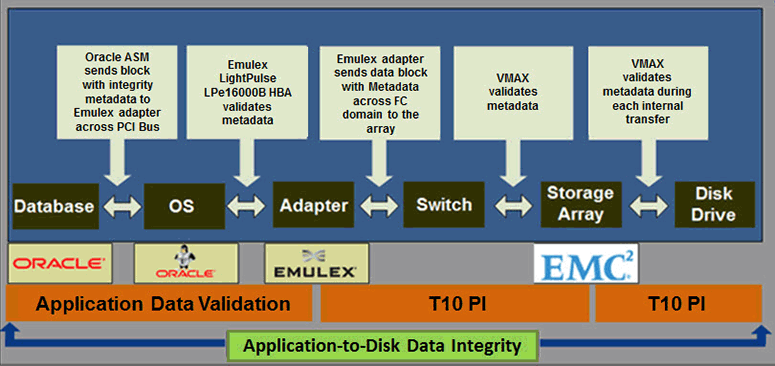 Oracle ASM sends block with integrity metadata to Emulex adapter across PCI Bus

Emulex LightPulse LPe16000B HBA validates metadata

Emulex adapter sends data block with Metadata across FC domain to the array

VMAX validates metadata

VMAX validates metadata during each internal transfer

Database

OS

Adapter

Switch

Storage Array

Disk Drive

ORACLE

ORACLE

EMULEX

EMC$^2$

Application Data Validation

T10 PI

T10 PI

Application-to-Disk Data Integrity